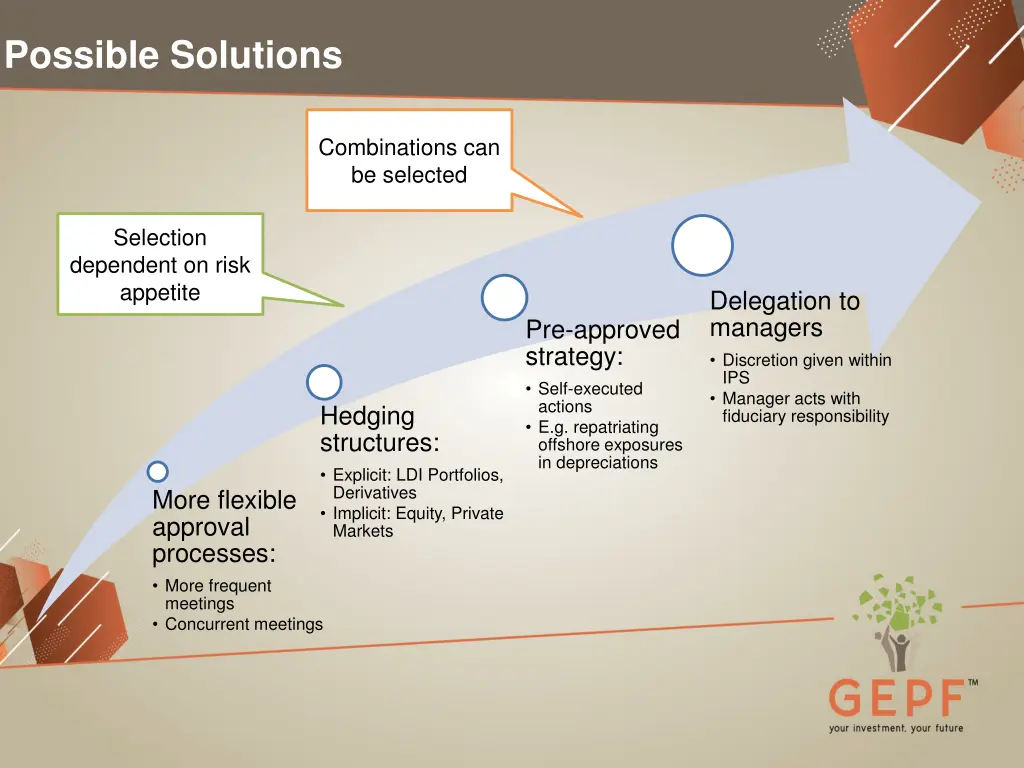 Possible Solutions

Combinations can be selected

Selection dependent on risk appetite

More flexible approval processes:
• More frequent meetings
• Concurrent meetings

Hedging structures:
• Explicit: LDI Portfolios, Derivatives
• Implicit: Equity, Private Markets

Pre-approved strategy:
• Self-executed actions
• E.g. repatriating offshore exposures in depreciations

Delegation to managers
• Discretion given within IPS
• Manager acts with fiduciary responsibility

GEPF™
your investment, your future